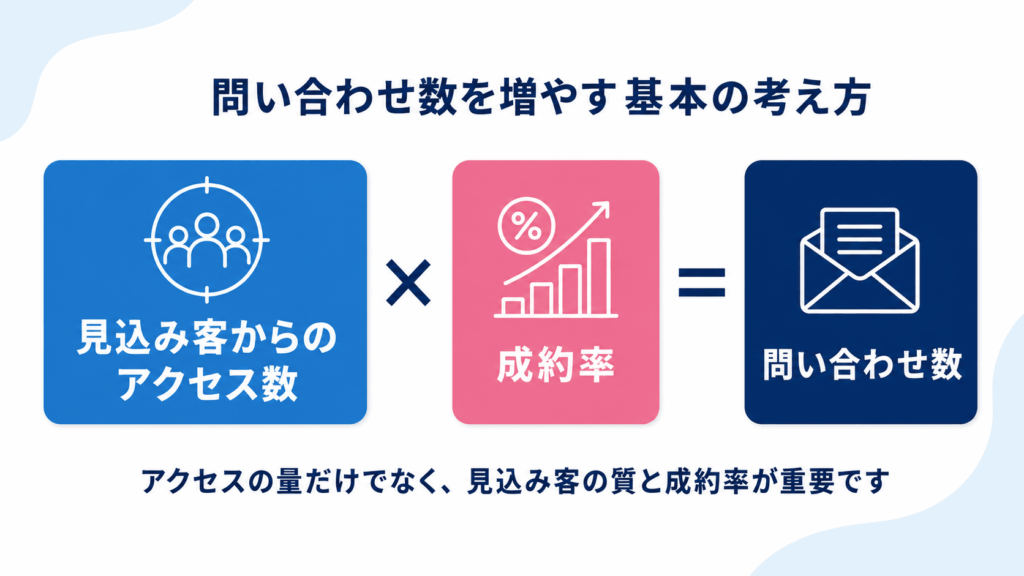 問い合わせ数を増やす基本の考え方

見込み客からのアクセス数

×

%

成約率

=

問い合わせ数

アクセスの量だけでなく、見込み客の質と成約率が重要です